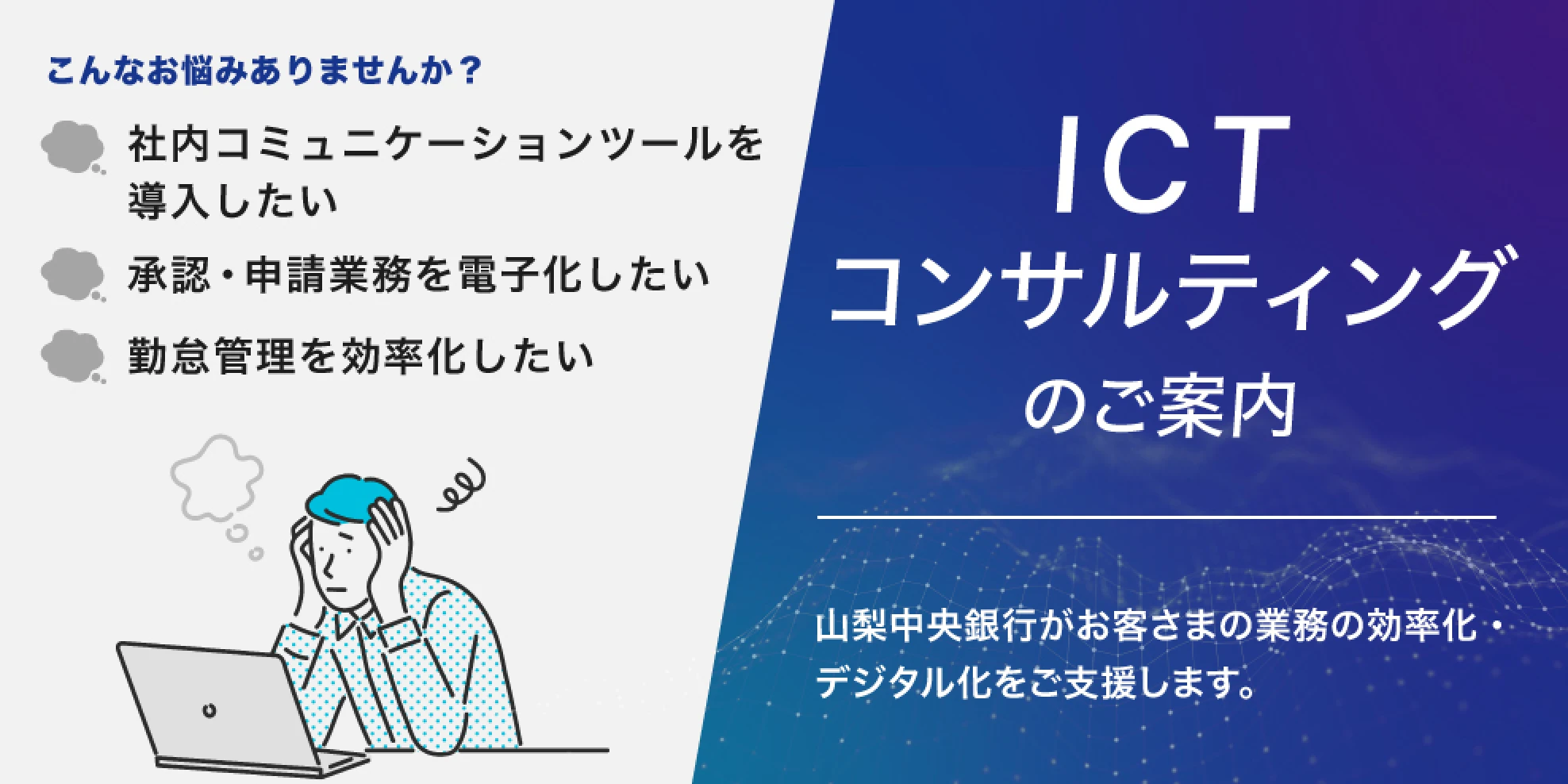 こんなお悩みありませんか？

社内コミュニケーションツールを導入したい

承認・申請業務を電子化したい

勤怠管理を効率化したい

ICT
コンサルティング
のご案内

山梨中央銀行がお客さまの業務の効率化・デジタル化をご支援します。